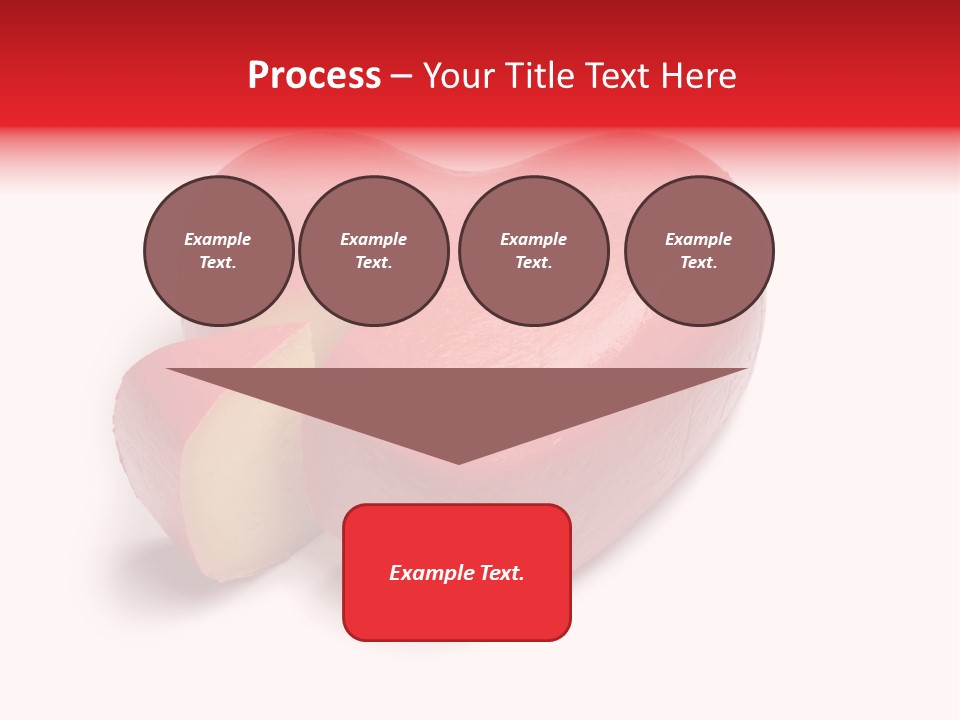 Process – Your Title Text Here

Example Text.

Example Text.

Example Text.

Example Text.

Example Text.